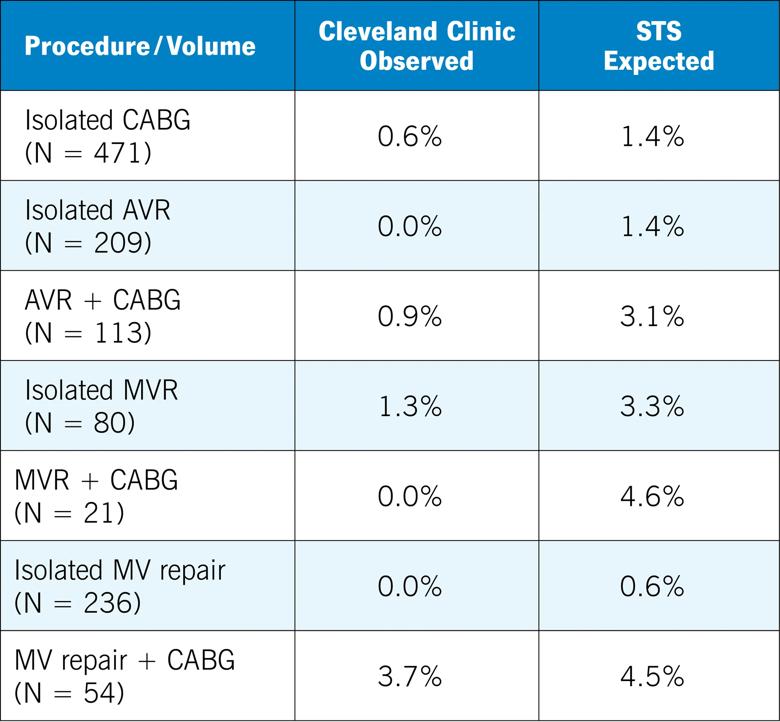 | Procedure/Volume | Cleveland Clinic Observed | STS Expected |
|---|---|---|
| Isolated CABG (N = 471) | 0.6% | 1.4% |
| Isolated AVR (N = 209) | 0.0% | 1.4% |
| AVR + CABG (N = 113) | 0.9% | 3.1% |
| Isolated MVR (N = 80) | 1.3% | 3.3% |
| MVR + CABG (N = 21) | 0.0% | 4.6% |
| Isolated MV repair (N = 236) | 0.0% | 0.6% |
| MV repair + CABG (N = 54) | 3.7% | 4.5% |